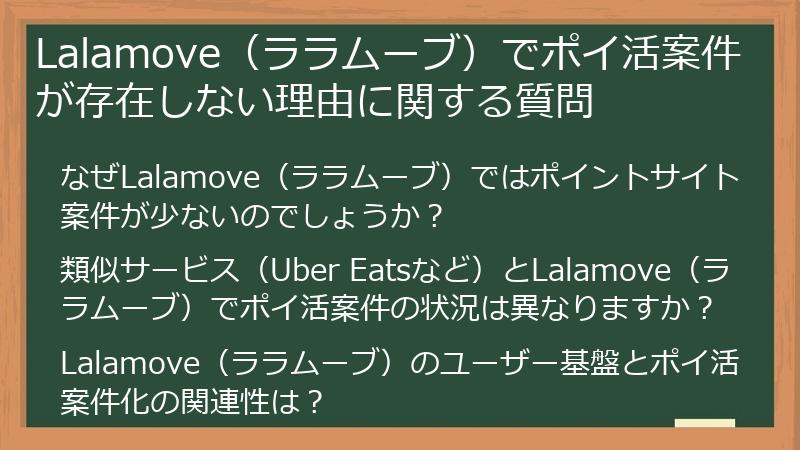 Lalamove（ララムーブ）でポイ活案件が存在しない理由に関する質問

なぜLalamove（ララムーブ）ではポイントサイト案件が少ないのでしょうか？

類似サービス（Uber Eatsなど）とLalamove（ララムーブ）でポイ活案件の状況は異なりますか？

Lalamove（ララムーブ）のユーザー基盤とポイ活案件化の関連性は？